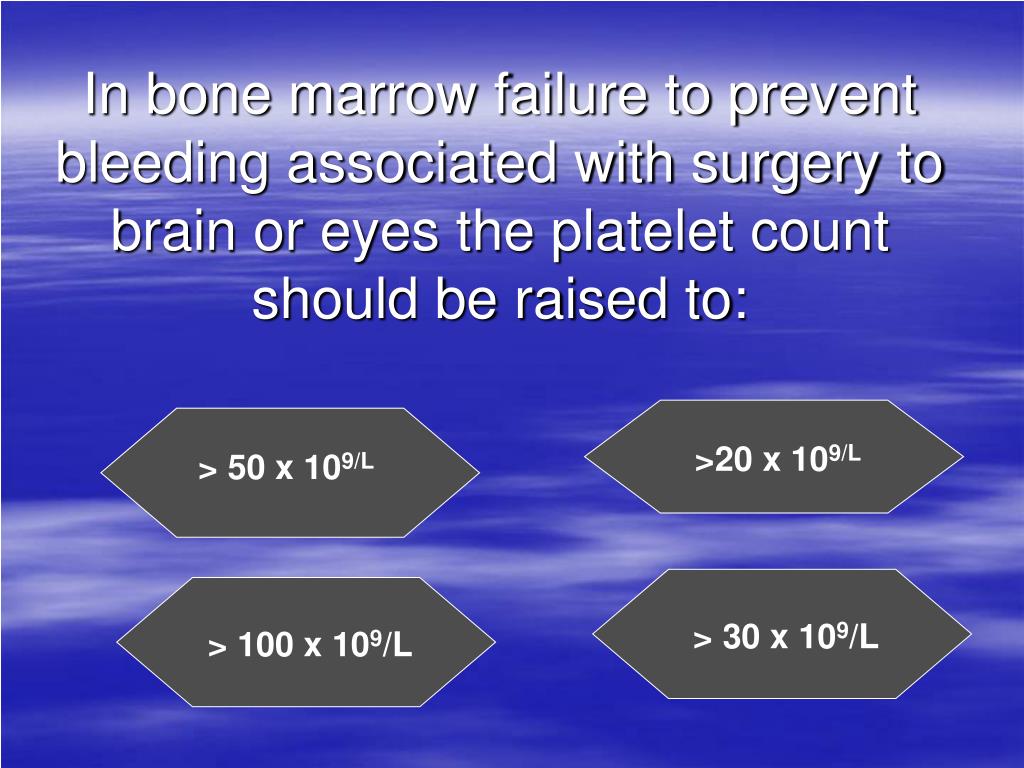 In bone marrow failure to prevent bleeding associated with surgery to brain or eyes the platelet count should be raised to:

$> 50 \times 10^{9/L}$

$>20 \times 10^{9/L}$

$> 100 \times 10^{9}/L$

$> 30 \times 10^{9}/L$